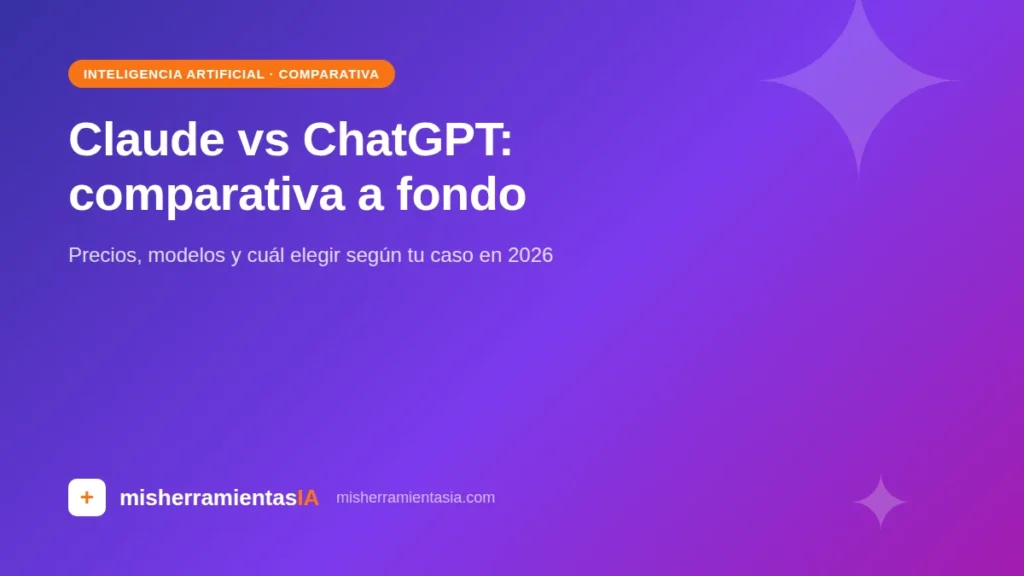 INTELIGENCIA ARTIFICIAL · COMPARATIVA

Claude vs ChatGPT: comparativa a fondo

Precios, modelos y cuál elegir según tu caso en 2026

+

misherramientasIA misherramientasia.com